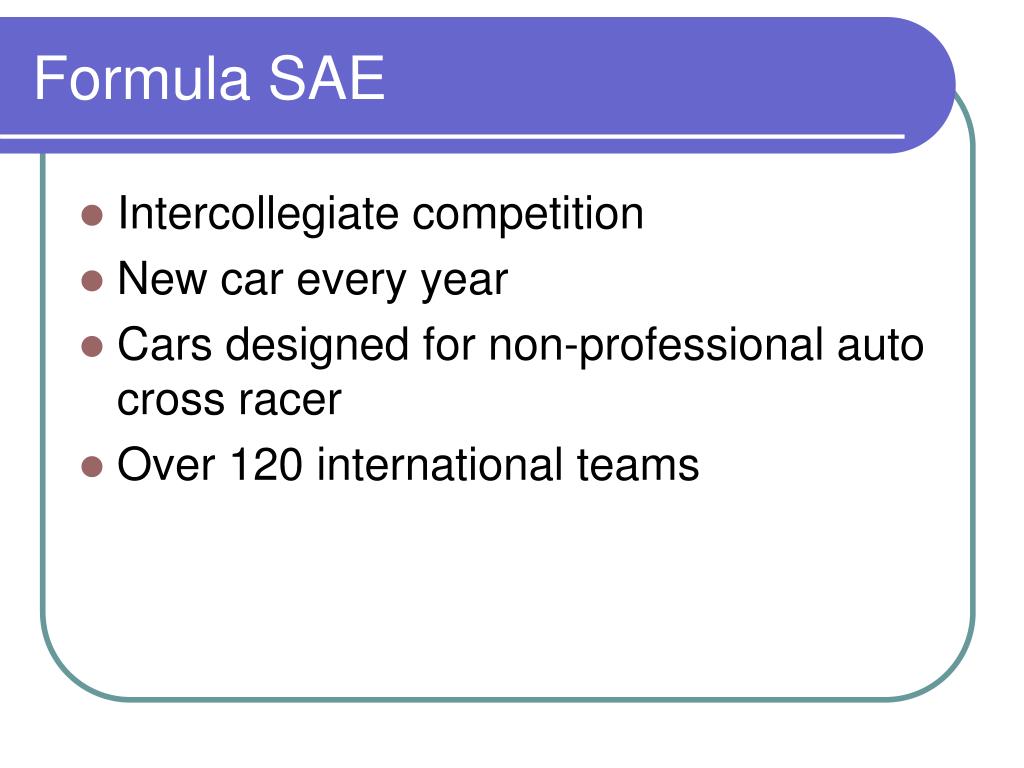 Formula SAE

- Intercollegiate competition
- New car every year
- Cars designed for non-professional auto cross racer
- Over 120 international teams